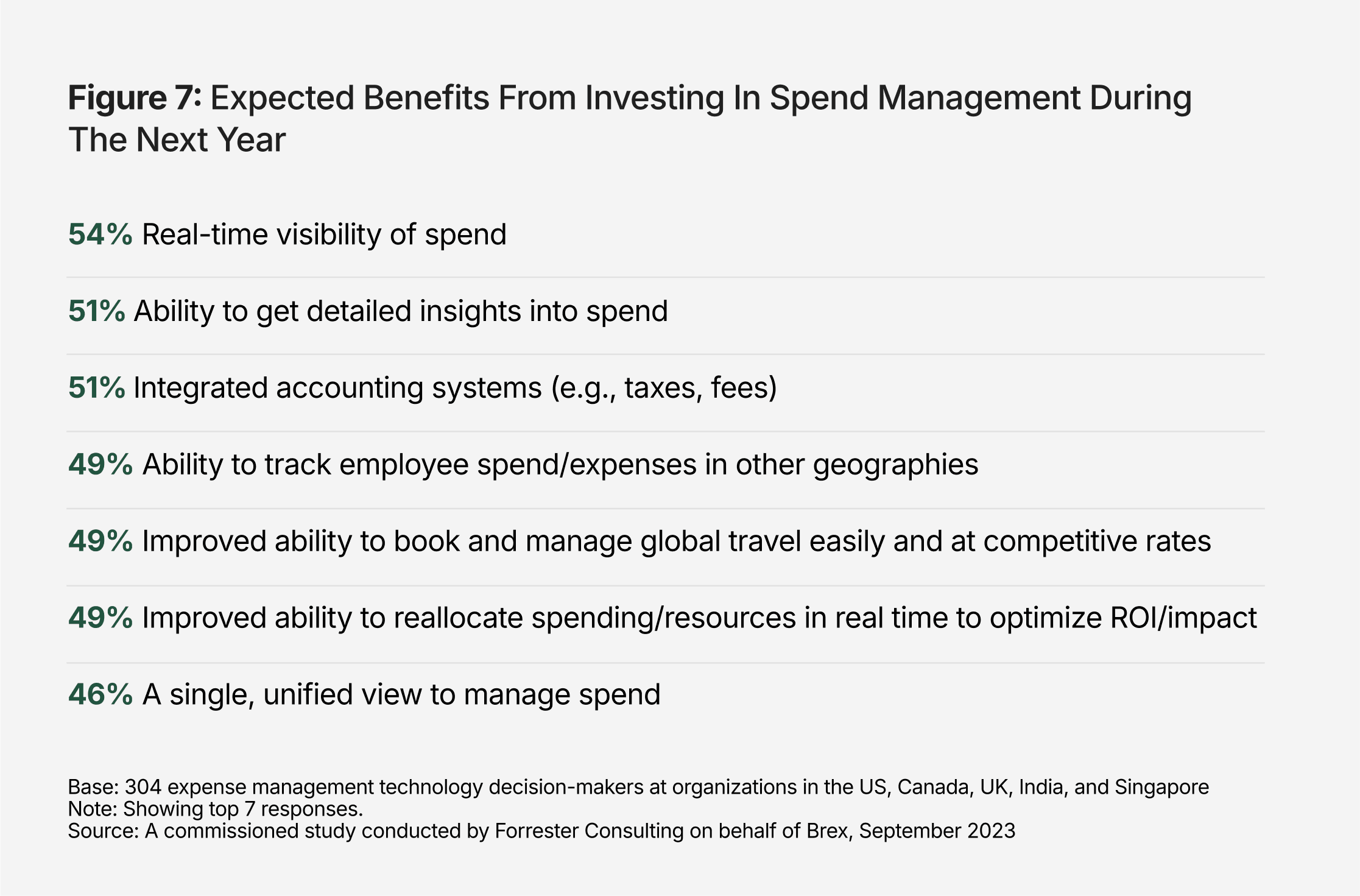 Figure 7: Expected Benefits From Investing In Spend Management During The Next Year

54% Real-time visibility of spend

51% Ability to get detailed insights into spend

51% Integrated accounting systems (e.g., taxes, fees)

49% Ability to track employee spend/expenses in other geographies

49% Improved ability to book and manage global travel easily and at competitive rates

49% Improved ability to reallocate spending/resources in real time to optimize ROI/impact

46% A single, unified view to manage spend

Base: 304 expense management technology decision-makers at organizations in the US, Canada, UK, India, and Singapore
Note: Showing top 7 responses.
Source: A commissioned study conducted by Forrester Consulting on behalf of Brex, September 2023